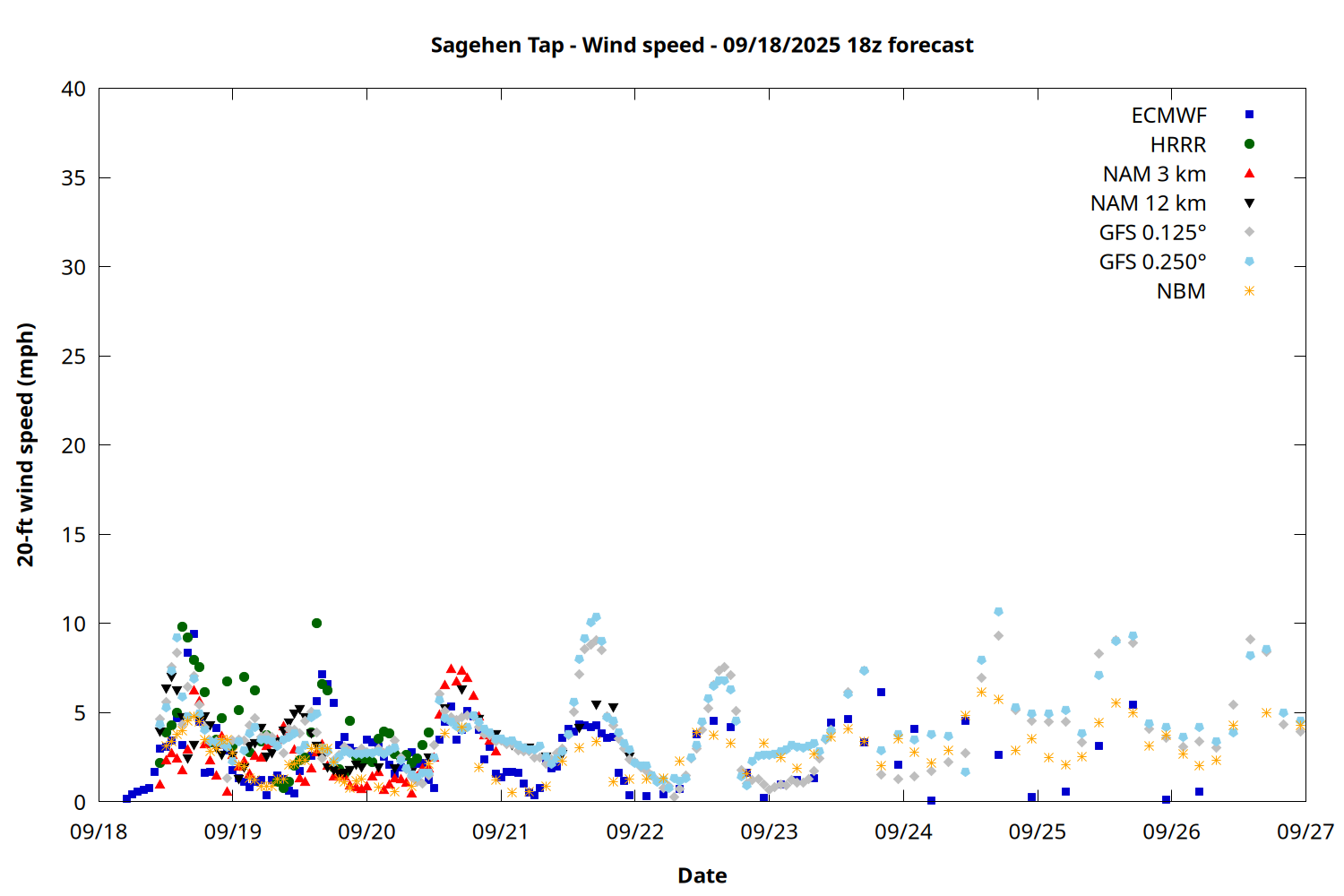 Sagehen Tap - Wind speed - 09/18/2025 18z forecast

ECMWF
HRRR
NAM 3 km
NAM 12 km
GFS 0.125°
GFS 0.250°
NBM

20-ft wind speed (mph)

40
35
30
25
20
15
10
5
0

09/18 09/19 09/20 09/21 09/22 09/23 09/24 09/25 09/26 09/27

Date